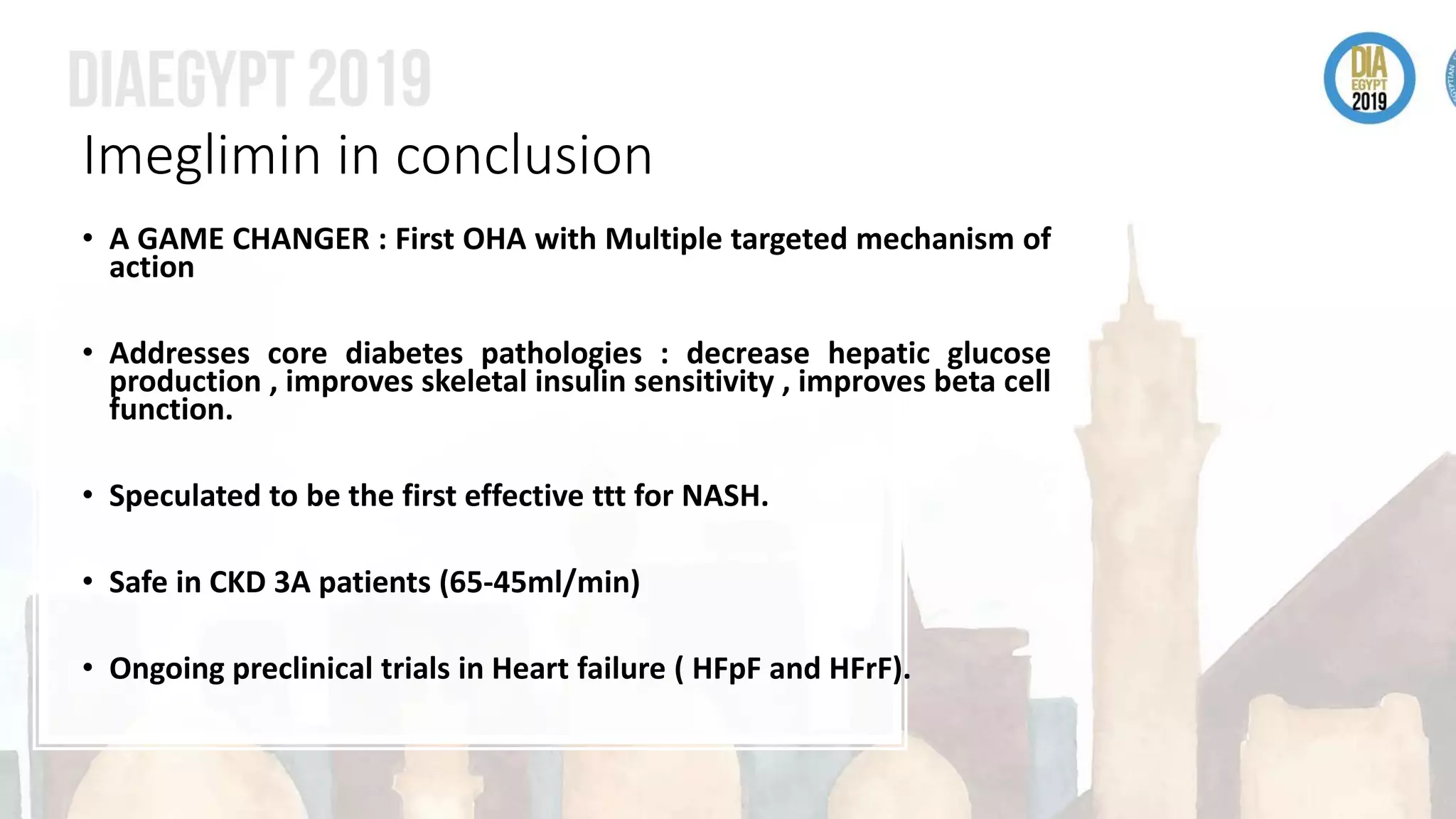 DIAEGYPT 2019

DIA EGYPT 2019

Imeglimin in conclusion

• A GAME CHANGER : First OHA with Multiple targeted mechanism of action

• Addresses core diabetes pathologies : decrease hepatic glucose production , improves skeletal insulin sensitivity , improves beta cell function.

• Speculated to be the first effective ttt for NASH.

• Safe in CKD 3A patients (65-45ml/min)

• Ongoing preclinical trials in Heart failure ( HFpF and HFrF).